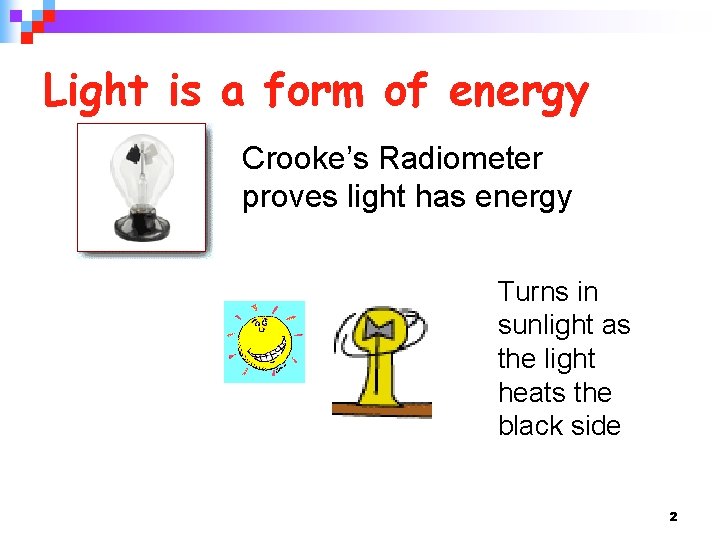 Light is a form of energy

Crooke's Radiometer proves light has energy

Turns in sunlight as the light heats the black side

2